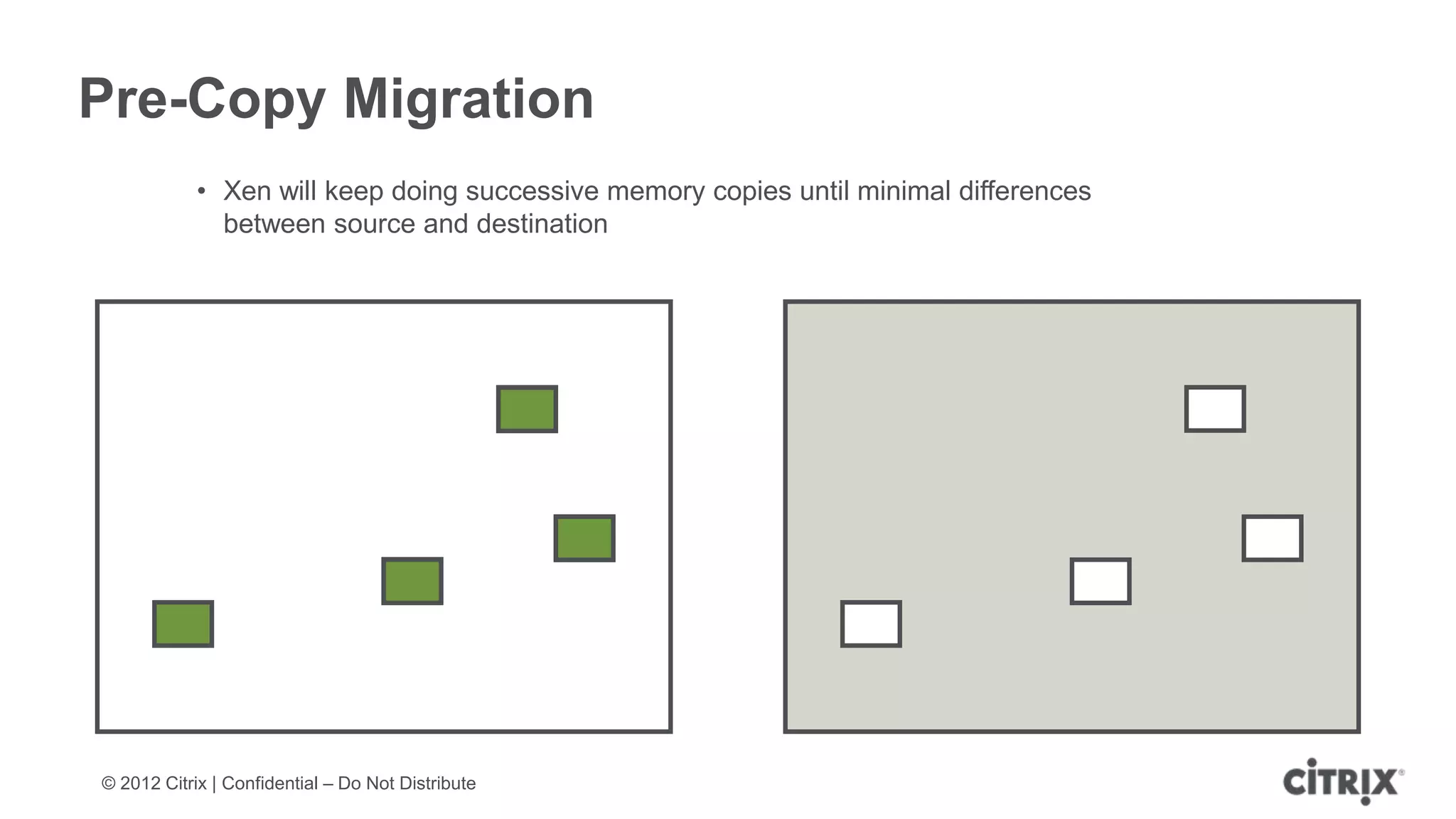 Pre-Copy Migration

• Xen will keep doing successive memory copies until minimal differences between source and destination

© 2012 Citrix | Confidential – Do Not Distribute

CiTRIX®